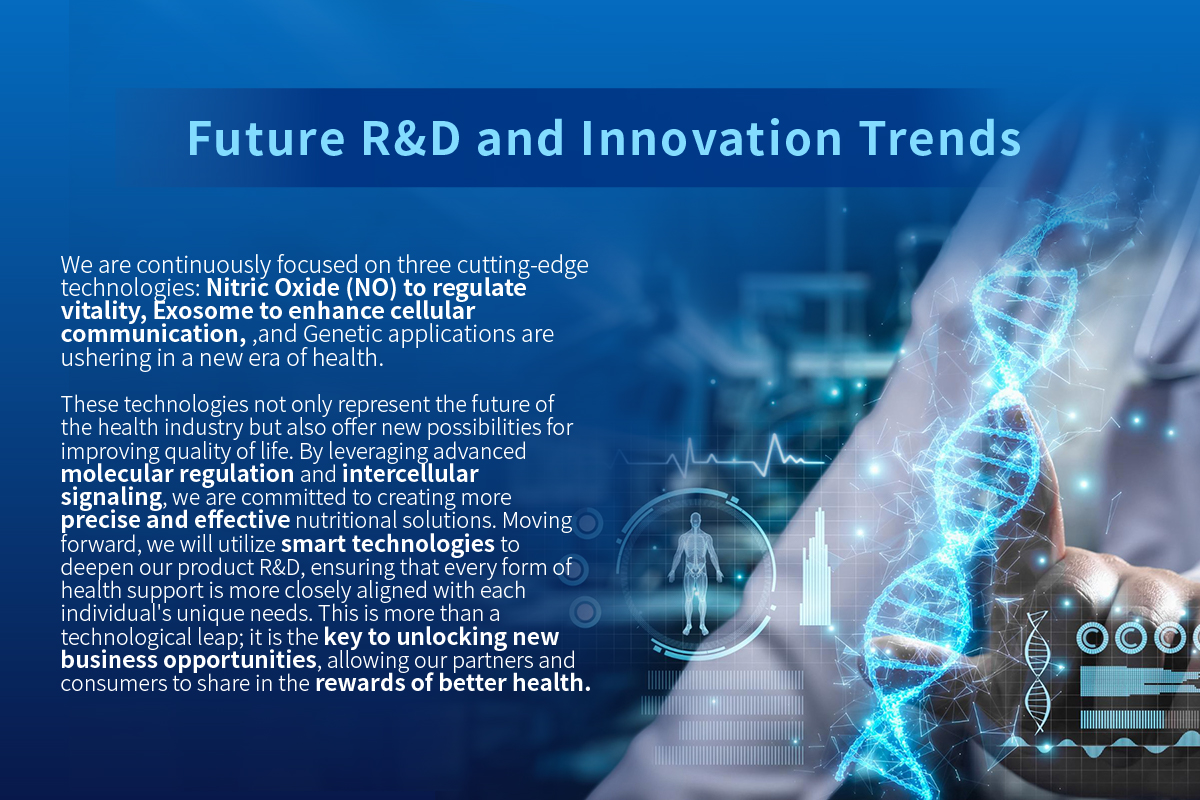 Future R&D and Innovation Trends

We are continuously focused on three cutting-edge technologies: Nitric Oxide (NO) to regulate vitality, Exosome to enhance cellular communication, ,and Genetic applications are ushering in a new era of health.

These technologies not only represent the future of the health industry but also offer new possibilities for improving quality of life. By leveraging advanced molecular regulation and intercellular signaling, we are committed to creating more precise and effective nutritional solutions. Moving forward, we will utilize smart technologies to deepen our product R&D, ensuring that every form of health support is more closely aligned with each individual's unique needs. This is more than a technological leap; it is the key to unlocking new business opportunities, allowing our partners and consumers to share in the rewards of better health.